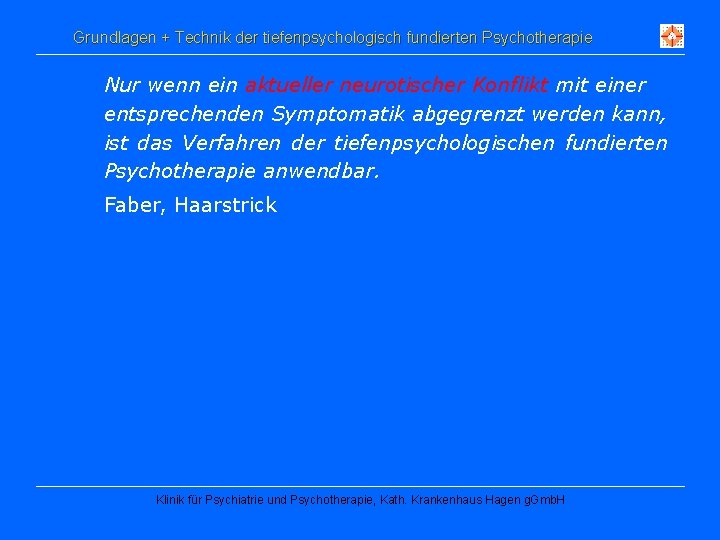 Grundlagen + Technik der tiefenpsychologisch fundierten Psychotherapie

Nur wenn ein aktueller neurotischer Konflikt mit einer entsprechenden Symptomatik abgegrenzt werden kann, ist das Verfahren der tiefenpsychologischen fundierten Psychotherapie anwendbar.

Faber, Haarstrick

Klinik für Psychiatrie und Psychotherapie, Kath. Krankenhaus Hagen gGmbH